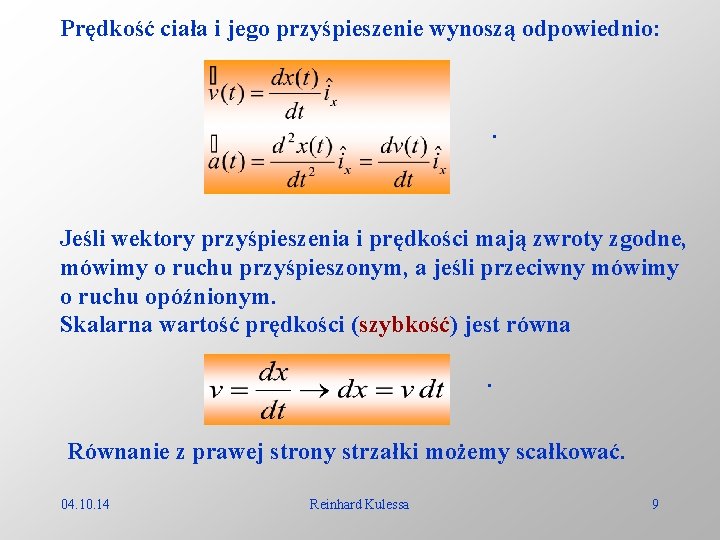 Prędkość ciała i jego przyśpieszenie wynoszą odpowiednio:

$\vec{v}(t) = \frac{dx(t)}{dt}\hat{i}_x$

$\vec{a}(t) = \frac{d^2x(t)}{dt^2}\hat{i}_x = \frac{dv(t)}{dt}\hat{i}_x$

.

Jeśli wektory przyśpieszenia i prędkości mają zwroty zgodne, mówimy o ruchu przyśpieszonym, a jeśli przeciwny mówimy o ruchu opóźnionym.
Skalarna wartość prędkości (szybkość) jest równa

$v = \frac{dx}{dt} \rightarrow dx = v\,dt$

.

Równanie z prawej strony strzałki możemy scałkować.

04.10.14

Reinhard Kulessa

9